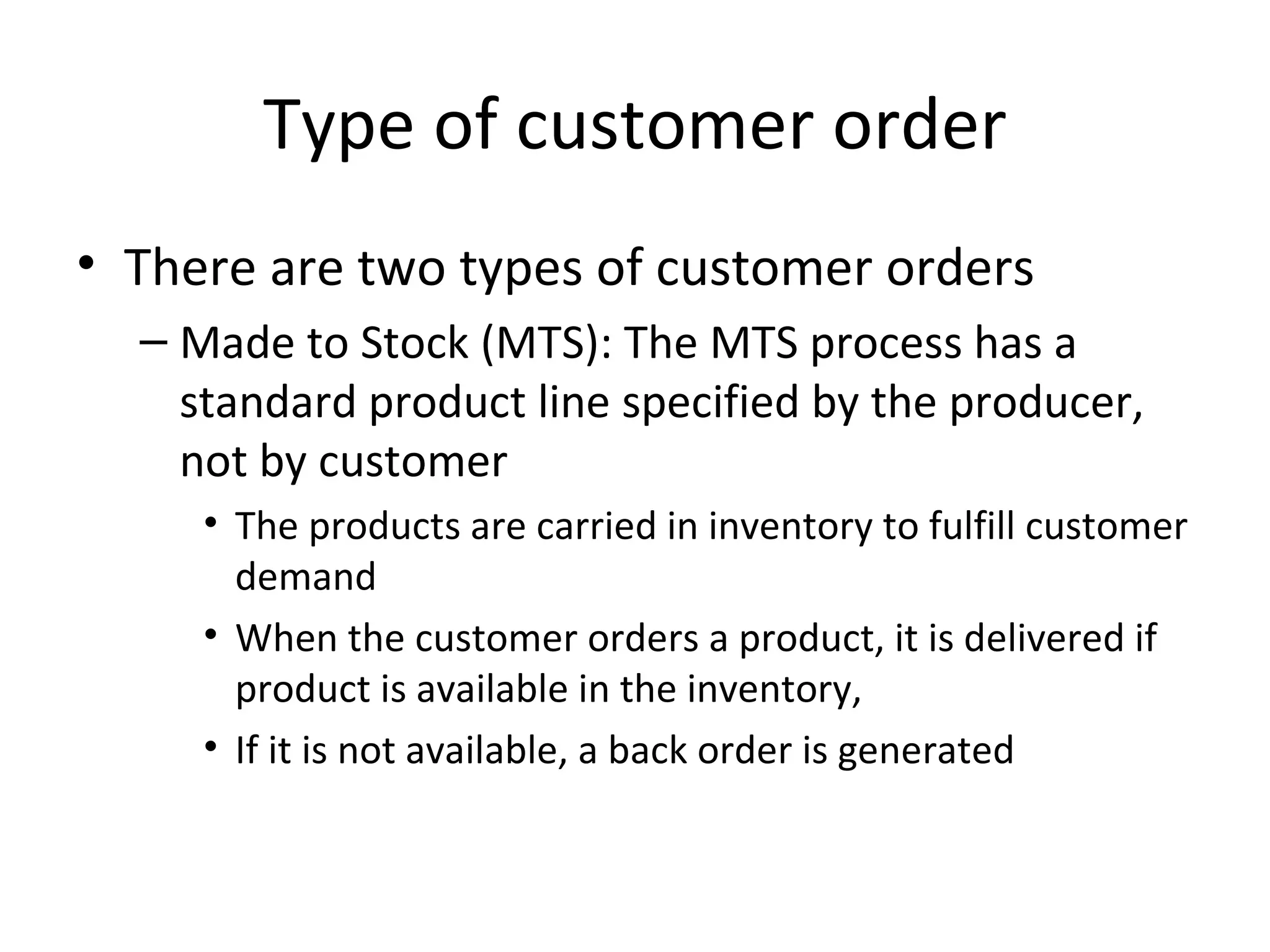 Type of customer order

• There are two types of customer orders

– Made to Stock (MTS): The MTS process has a standard product line specified by the producer, not by customer

• The products are carried in inventory to fulfill customer demand

• When the customer orders a product, it is delivered if product is available in the inventory,

• If it is not available, a back order is generated